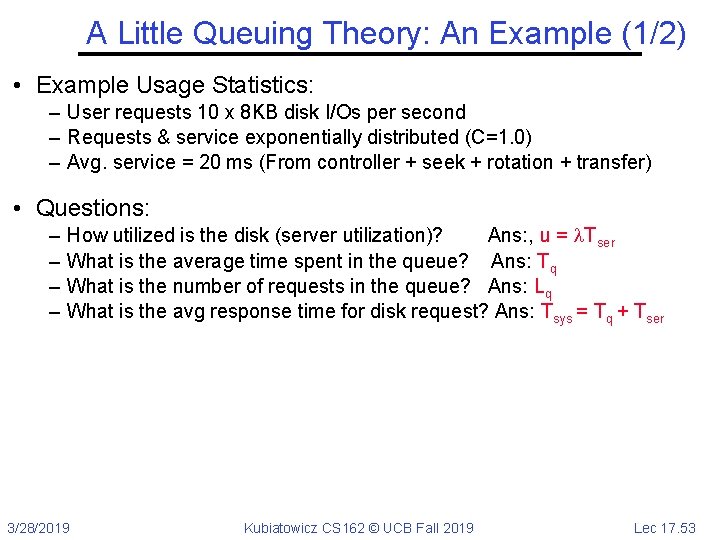 A Little Queuing Theory: An Example (1/2)

• Example Usage Statistics:
– User requests 10 x 8KB disk I/Os per second
– Requests & service exponentially distributed (C=1.0)
– Avg. service = 20 ms (From controller + seek + rotation + transfer)

• Questions:
– How utilized is the disk (server utilization)? Ans:, $u = \lambda T_{ser}$
– What is the average time spent in the queue? Ans: $T_q$
– What is the number of requests in the queue? Ans: $L_q$
– What is the avg response time for disk request? Ans: $T_{sys} = T_q + T_{ser}$

3/28/2019 Kubiatowicz CS162 © UCB Fall 2019 Lec 17.53